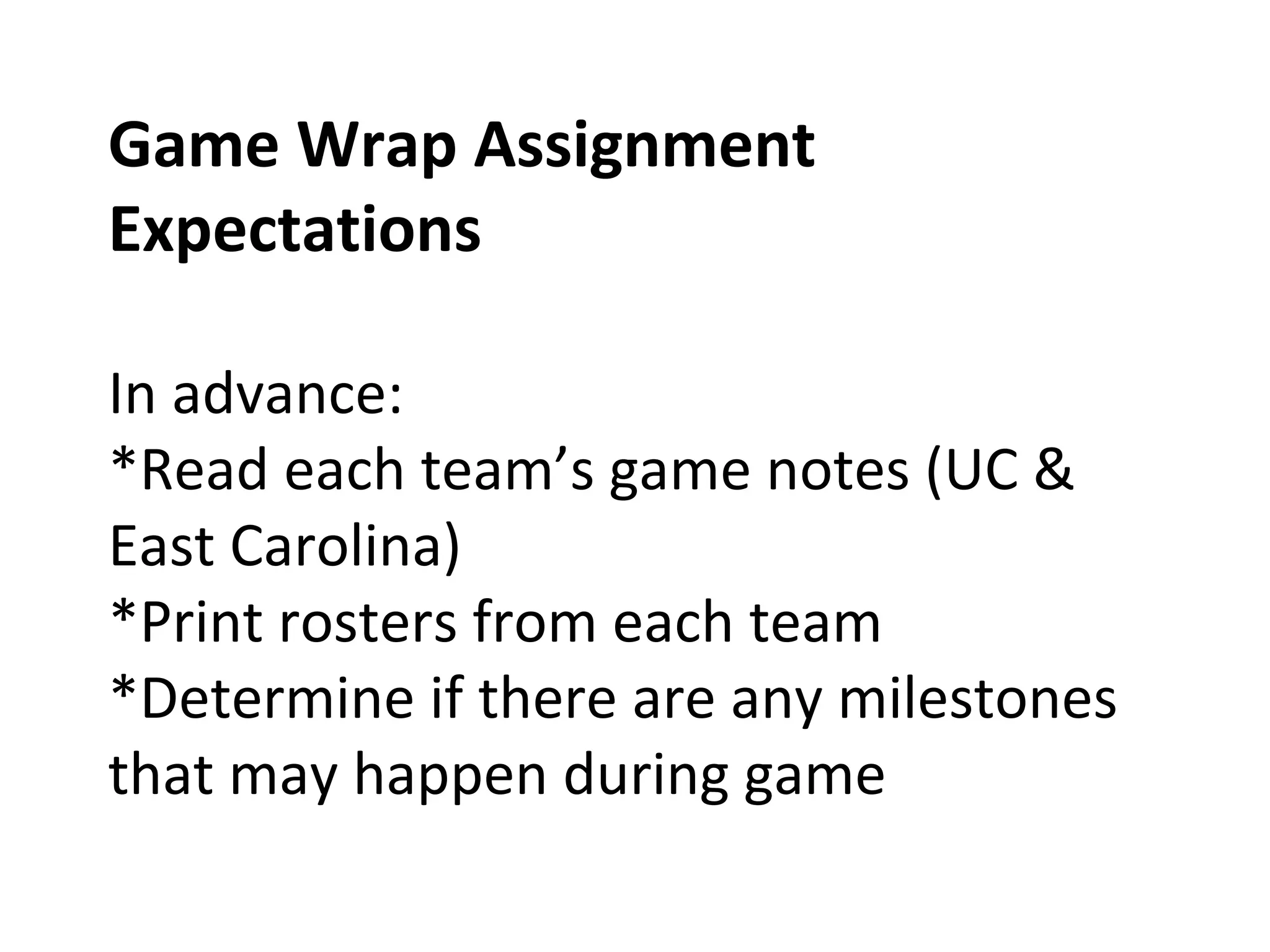 Game Wrap Assignment Expectations

In advance:
*Read each team’s game notes (UC & East Carolina)
*Print rosters from each team
*Determine if there are any milestones that may happen during game